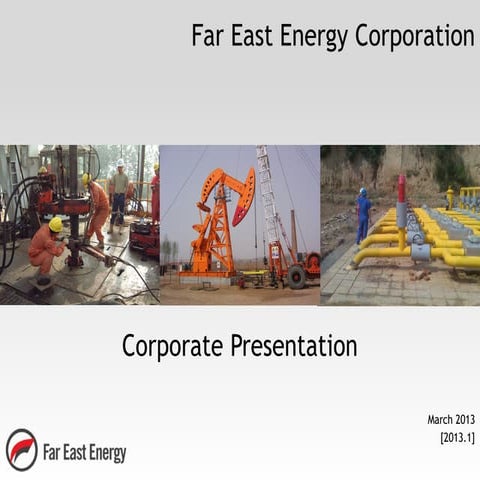 Far East Energy Corporation

Corporate Presentation

March 2013
[2013.1]

Far East Energy